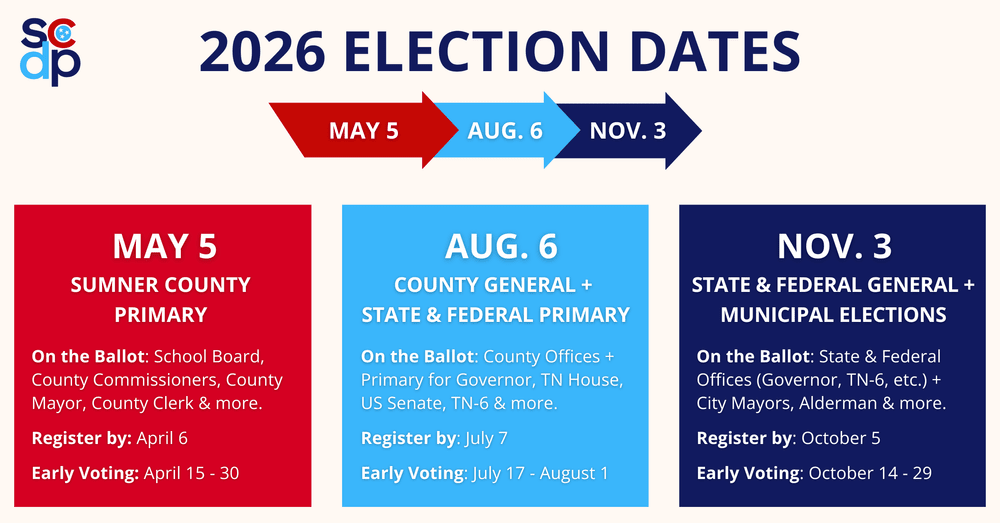 scdp

2026 ELECTION DATES

MAY 5
AUG. 6
NOV. 3

MAY 5
SUMNER COUNTY PRIMARY

On the Ballot: School Board, County Commissioners, County Mayor, County Clerk & more.

Register by: April 6

Early Voting: April 15 - 30

AUG. 6
COUNTY GENERAL + STATE & FEDERAL PRIMARY

On the Ballot: County Offices + Primary for Governor, TN House, US Senate, TN-6 & more.

Register by: July 7

Early Voting: July 17 - August 1

NOV. 3
STATE & FEDERAL GENERAL + MUNICIPAL ELECTIONS

On the Ballot: State & Federal Offices (Governor, TN-6, etc.) + City Mayors, Alderman & more.

Register by: October 5

Early Voting: October 14 - 29